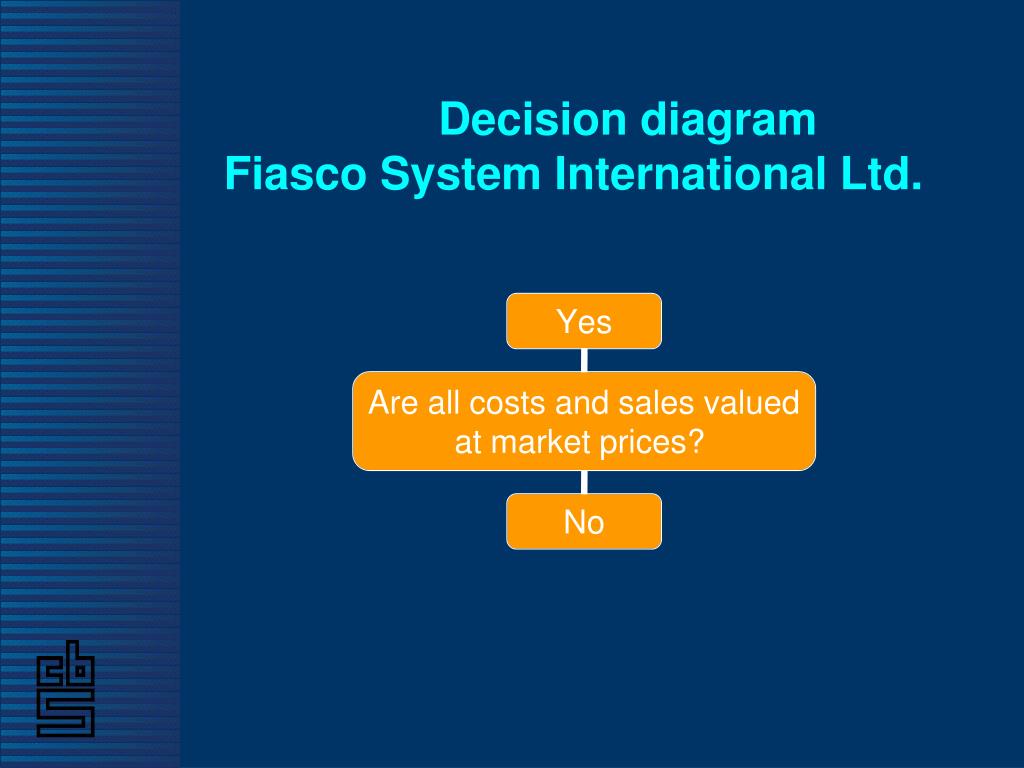 Decision diagram
Fiasco System International Ltd.

Yes

Are all costs and sales valued at market prices?

No

cbs